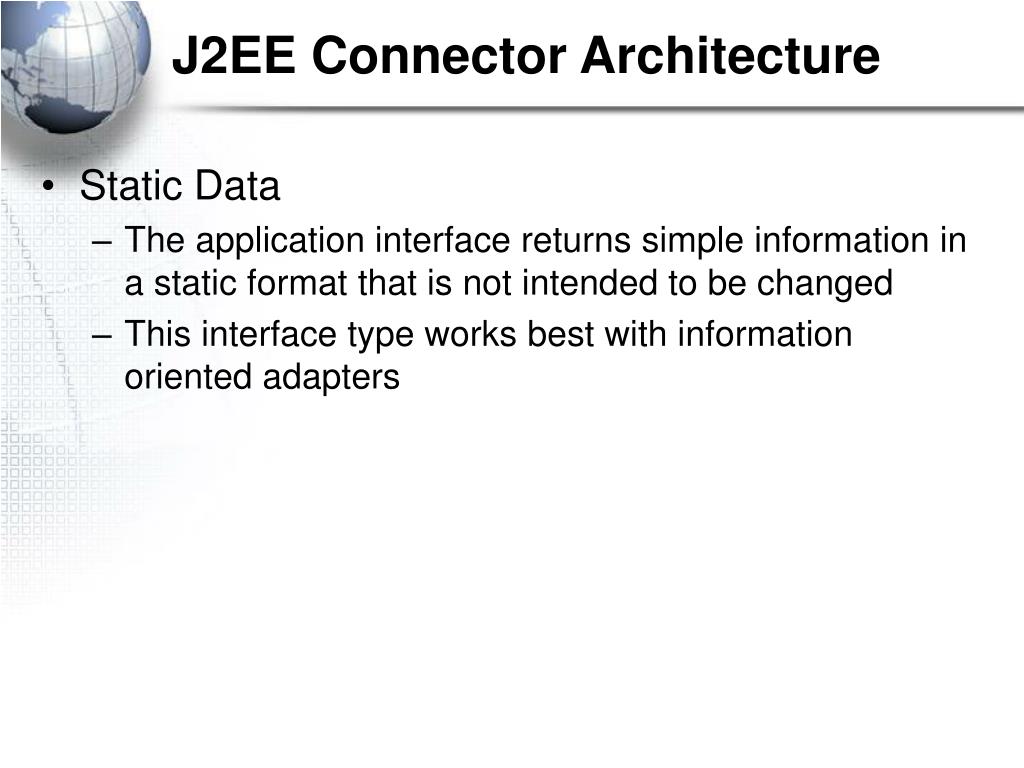 J2EE Connector Architecture

• Static Data
– The application interface returns simple information in a static format that is not intended to be changed
– This interface type works best with information oriented adapters